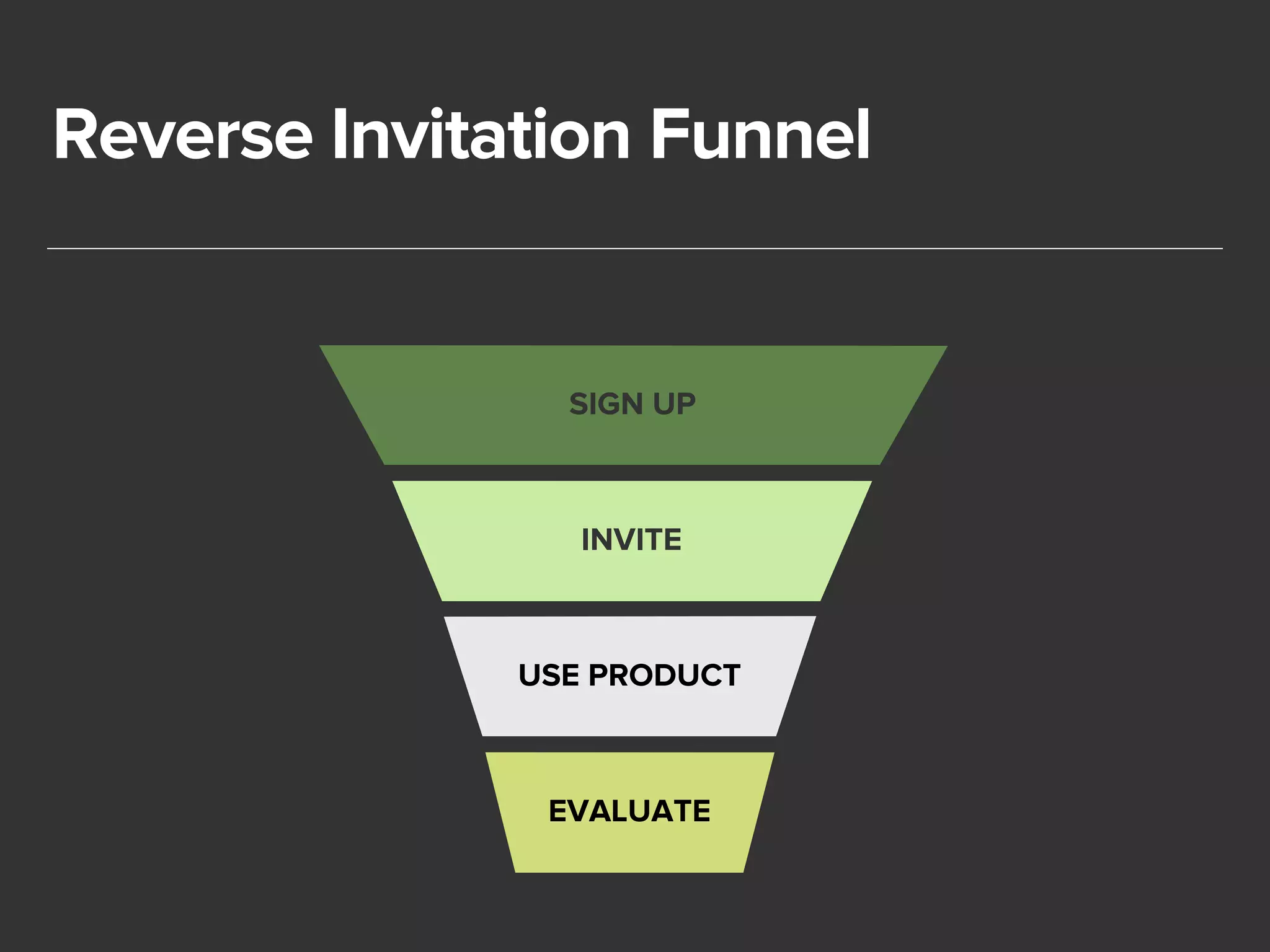 Reverse Invitation Funnel

SIGN UP

INVITE

USE PRODUCT

EVALUATE